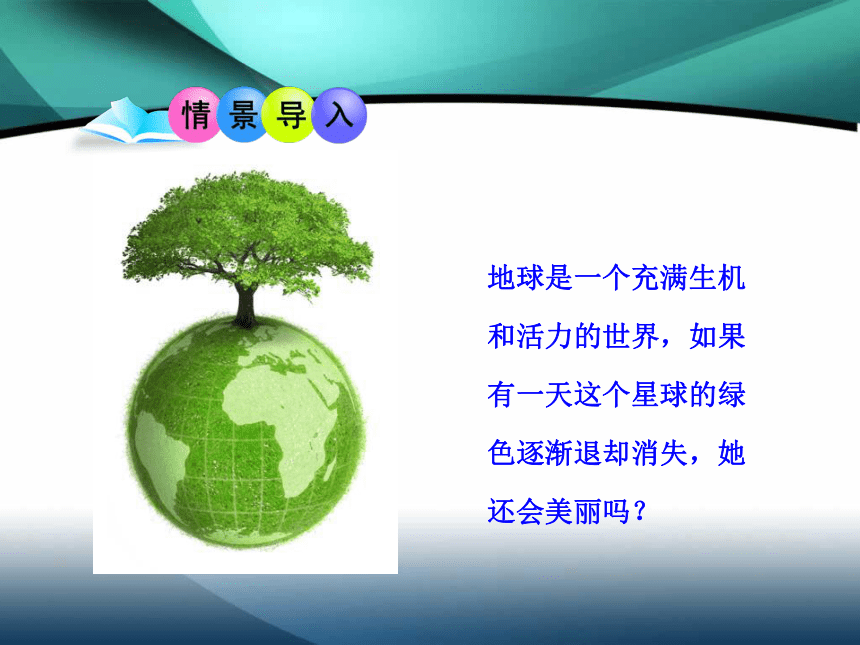 情景导入

地球是一个充满生机和活力的世界，如果有一天这个星球的绿色逐渐退却消失，她还会美丽吗？